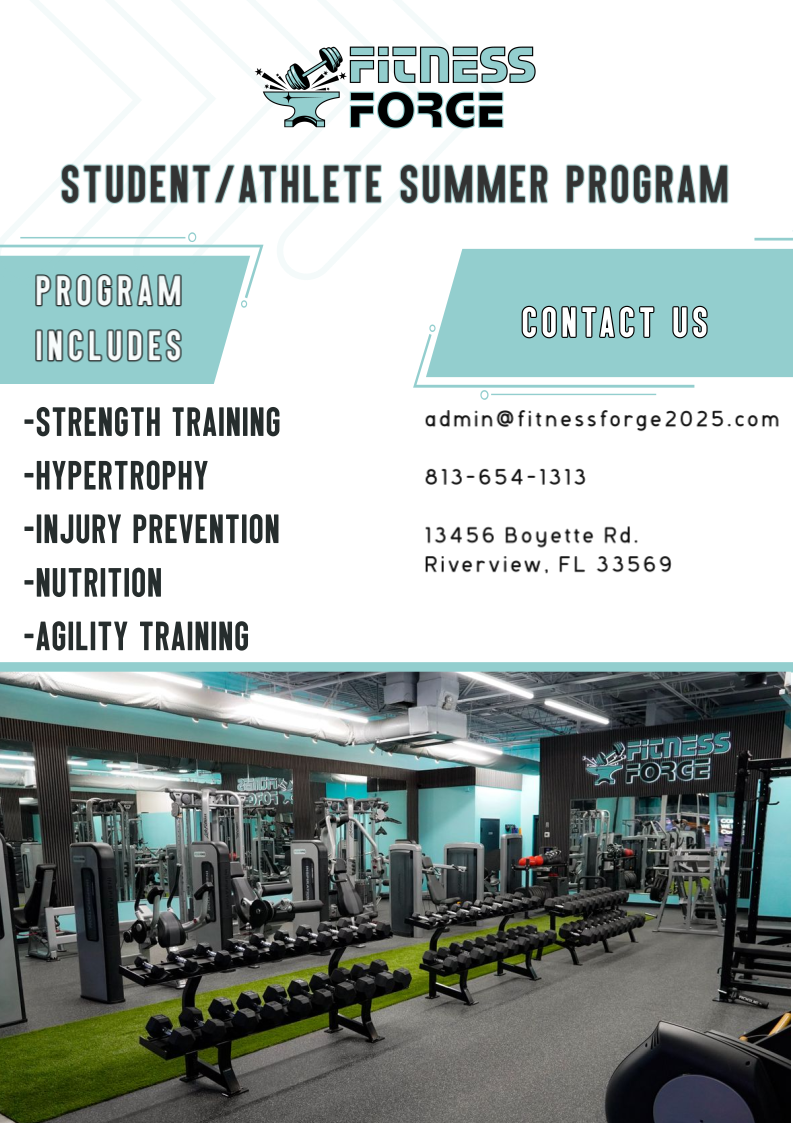 FITNESS FORGE

STUDENT/ATHLETE SUMMER PROGRAM

PROGRAM INCLUDES

-STRENGTH TRAINING
-HYPERTROPHY
-INJURY PREVENTION
-NUTRITION
-AGILITY TRAINING

CONTACT US

admin@fitnessforge2025.com

813-654-1313

13456 Boyette Rd.
Riverview, FL 33569

FITNESS FORGE